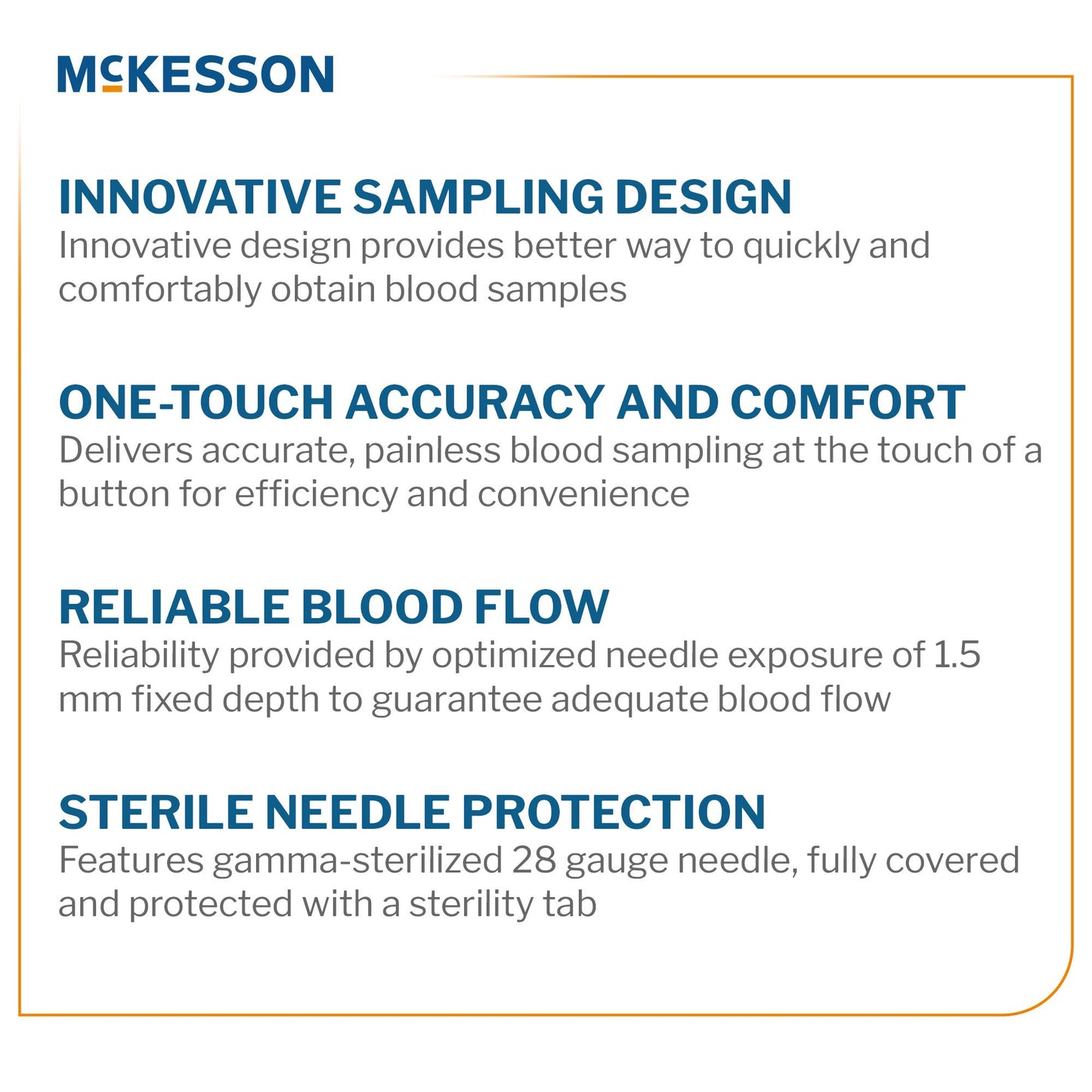 McKESSON

INNOVATIVE SAMPLING DESIGN
Innovative design provides better way to quickly and comfortably obtain blood samples

ONE-TOUCH ACCURACY AND COMFORT
Delivers accurate, painless blood sampling at the touch of a button for efficiency and convenience

RELIABLE BLOOD FLOW
Reliability provided by optimized needle exposure of 1.5 mm fixed depth to guarantee adequate blood flow

STERILE NEEDLE PROTECTION
Features gamma-sterilized 28 gauge needle, fully covered and protected with a sterility tab